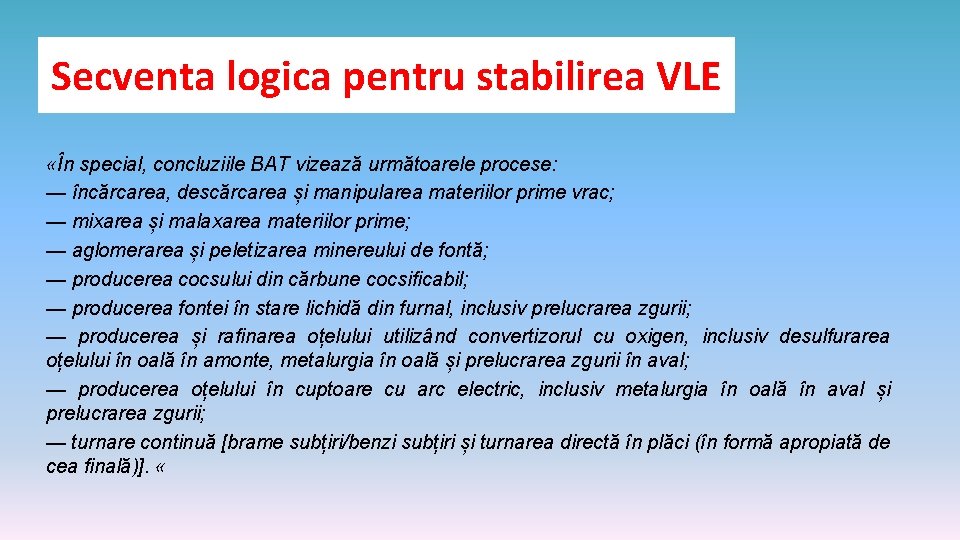 Secventa logica pentru stabilirea VLE

«În special, concluziile BAT vizează următoarele procese:
— încărcarea, descărcarea și manipularea materiilor prime vrac;
— mixarea și malaxarea materiilor prime;
— aglomerarea și peletizarea minereului de fontă;
— producerea cocsului din cărbune cocsificabil;
— producerea fontei în stare lichidă din furnal, inclusiv prelucrarea zgurii;
— producerea și rafinarea oțelului utilizând convertizorul cu oxigen, inclusiv desulfurarea oțelului în oală în amonte, metalurgia în oală și prelucrarea zgurii în aval;
— producerea oțelului în cuptoare cu arc electric, inclusiv metalurgia în oală în aval și prelucrarea zgurii;
— turnare continuă [brame subțiri/benzi subțiri și turnarea directă în plăci (în formă apropiată de cea finală)]. «